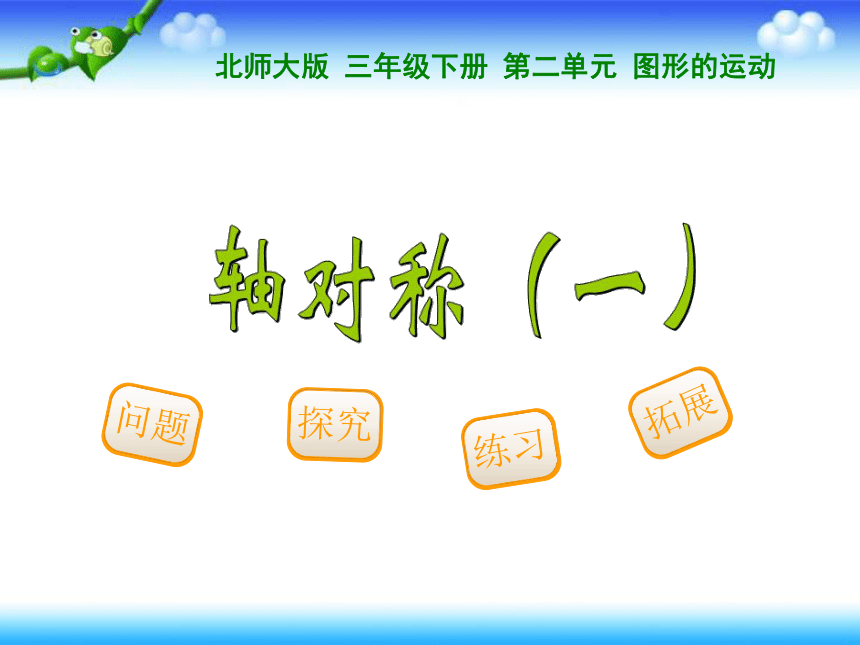 北师大版 三年级下册 第二单元 图形的运动

轴对称（一）

问题

探究

练习

拓展